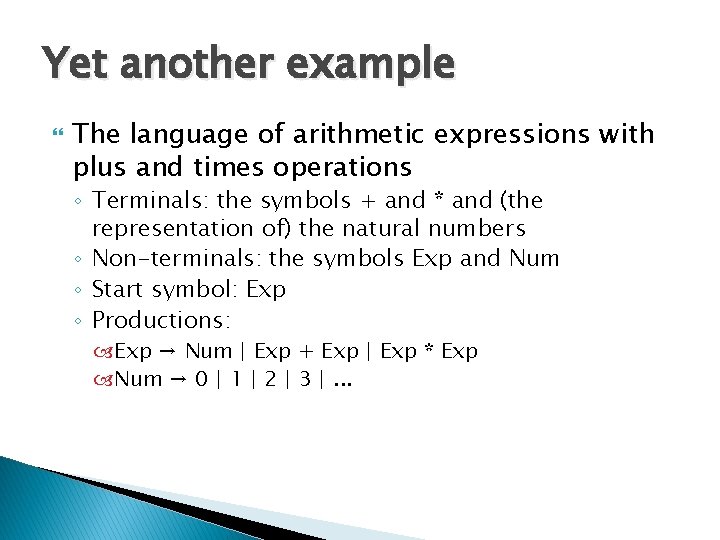 Yet another example

The language of arithmetic expressions with plus and times operations

◦ Terminals: the symbols + and * and (the representation of) the natural numbers
◦ Non-terminals: the symbols Exp and Num
◦ Start symbol: Exp
◦ Productions:

Exp → Num | Exp + Exp | Exp * Exp
Num → 0 | 1 | 2 | 3 | …